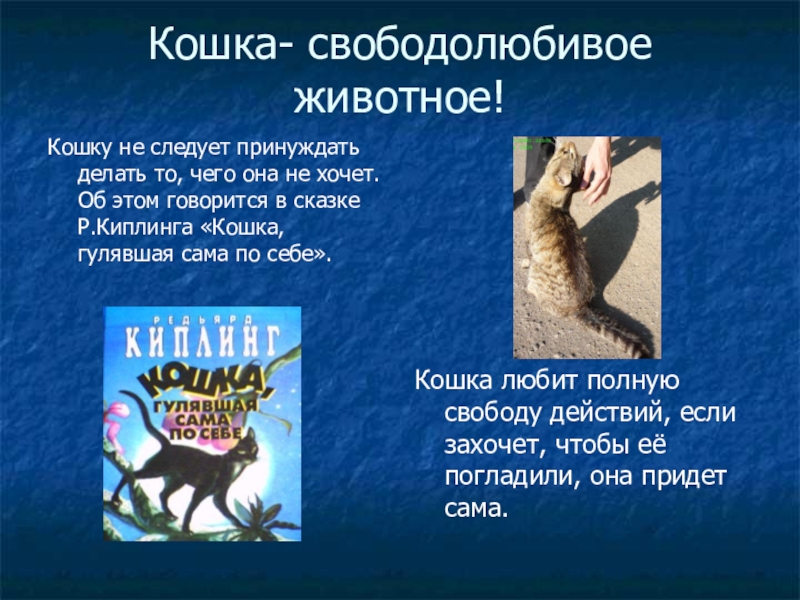 Кошка- свободолюбивое животное!

Кошку не следует принуждать делать то, чего она не хочет. Об этом говорится в сказке Р.Киплинга «Кошка, гулявшая сама по себе».

РЕДЬЯРД
КИПЛИНГ
КОШКА,
ГУЛЯВШАЯ
САМА
ПО СЕБЕ

Кошка любит полную свободу действий, если захочет, чтобы её погладили, она придет сама.